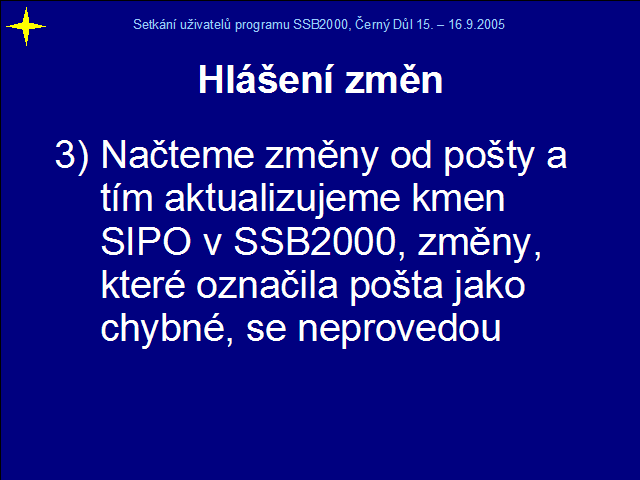 Setkání uživatelů programu SSB2000, Černý Důl 15. – 16.9.2005

Hlášení změn

3) Načteme změny od pošty a tím aktualizujeme kmen SIPO v SSB2000, změny, které označila pošta jako chybné, se neprovedou